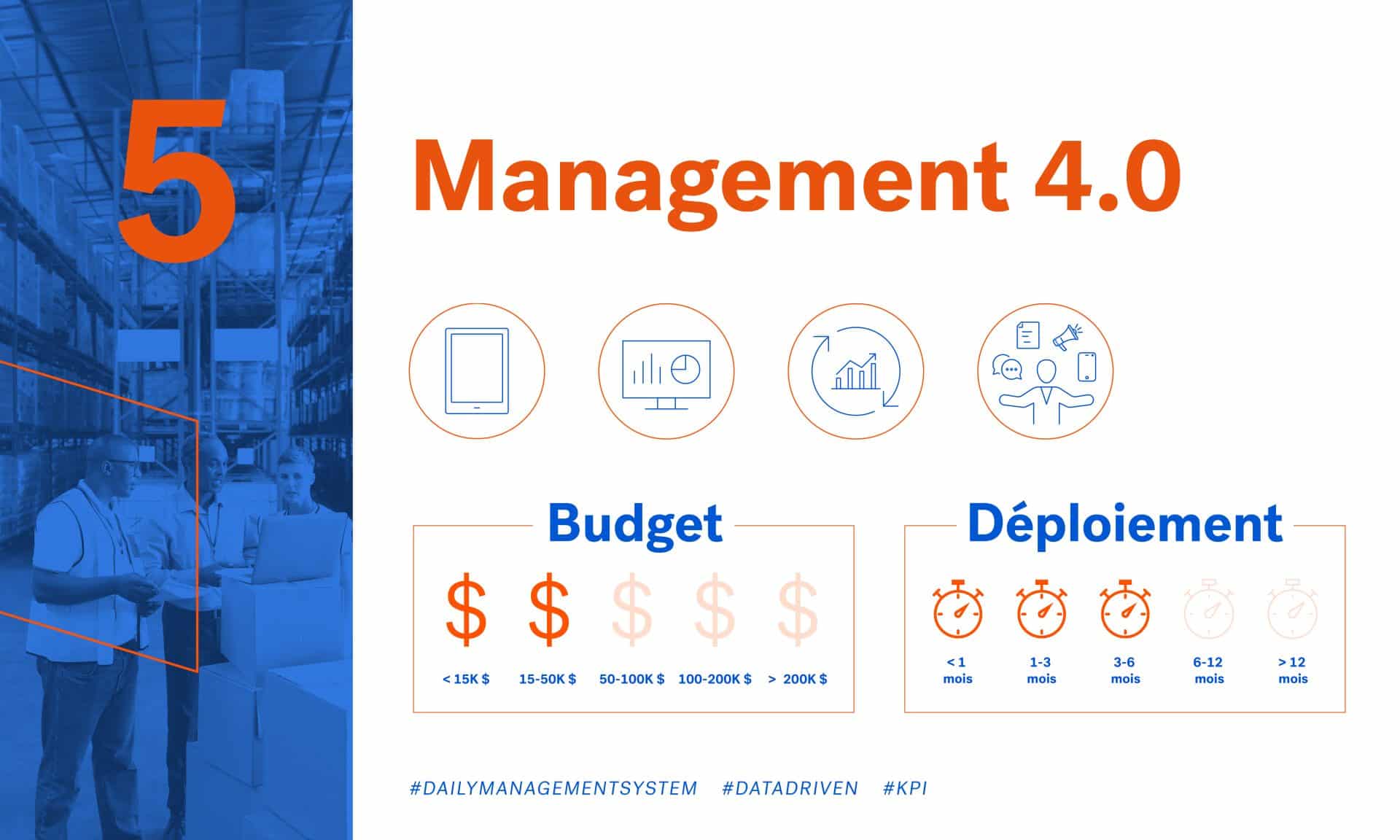 5

Management 4.0

Budget

$ $ $ $ $

< 15K $   15-50K $   50-100K $   100-200K $   > 200K $

Déploiement

< 1 mois   1-3 mois   3-6 mois   6-12 mois   > 12 mois

#DAILYMANAGEMENTSYSTEM   #DATADRIVEN   #KPI